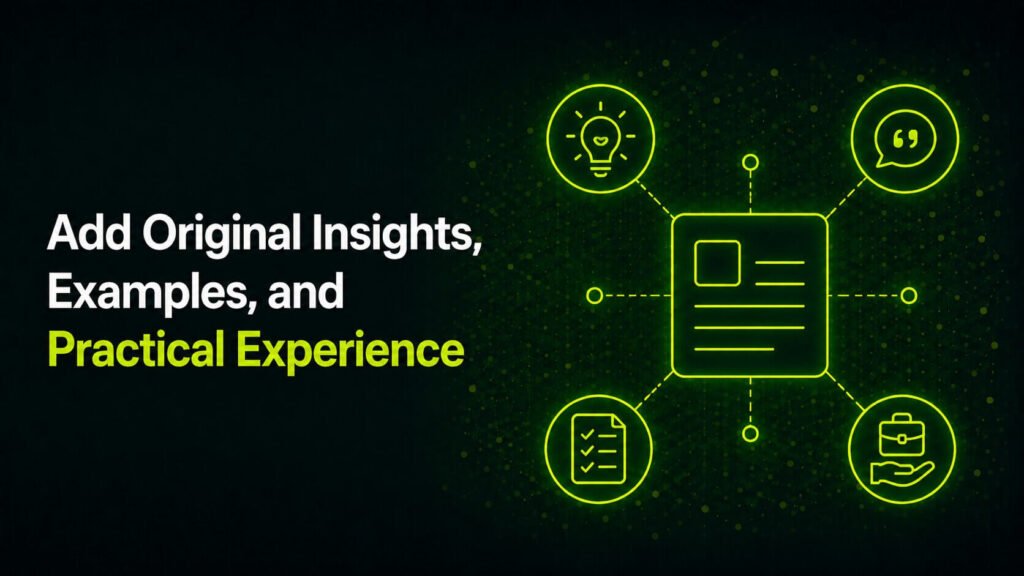 Add Original Insights, Examples, and Practical Experience